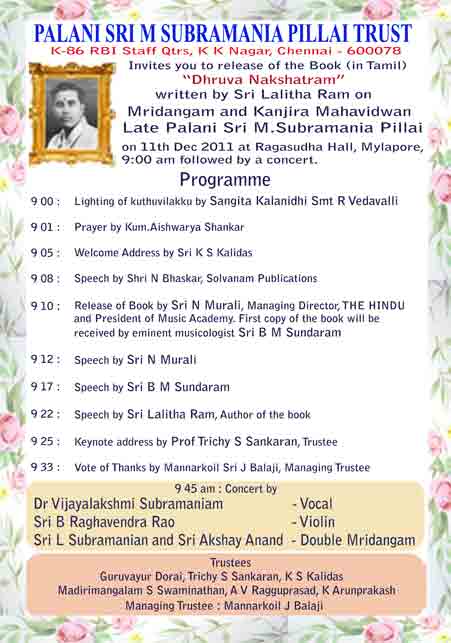 PALANI SRI M SUBRAMANIA PILLAI TRUST
K-86 RBI Staff Qtrs, K K Nagar, Chennai - 600078

Invites you to release of the Book (in Tamil) "Dhruva Nakshatram" written by Sri Lalitha Ram on Mridangam and Kanjira Mahavidwan Late Palani Sri M.Subramania Pillai on 11th Dec 2011 at Ragasudha Hall, Mylapore, 9:00 am followed by a concert.

Programme

9 00 : Lighting of kuthuvilakku by Sangita Kalanidhi Smt R Vedavalli

9 01 : Prayer by Kum.Aishwarya Shankar

9 05 : Welcome Address by Sri K S Kalidas

9 08 : Speech by Shri N Bhaskar, Solvanam Publications

9 10 : Release of Book by Sri N Murali, Managing Director, THE HINDU and President of Music Academy. First copy of the book will be received by eminent musicologist Sri B M Sundaram

9 12 : Speech by Sri N Murali

9 17 : Speech by Sri B M Sundaram

9 22 : Speech by Sri Lalitha Ram, Author of the book

9 25 : Keynote address by Prof Trichy S Sankaran, Trustee

9 33 : Vote of Thanks by Mannarkoil Sri J Balaji, Managing Trustee

9 45 am : Concert by
Dr Vijayalakshmi Subramaniam - Vocal
Sri B Raghavendra Rao - Violin
Sri L Subramanian and Sri Akshay Anand - Double Mridangam

Trustees
Guruvayur Dorai, Trichy S Sankaran, K S Kalidas
Madirimangalam S Swaminathan, A V Ragguprasad, K Arunprakash
Managing Trustee : Mannarkoil J Balaji